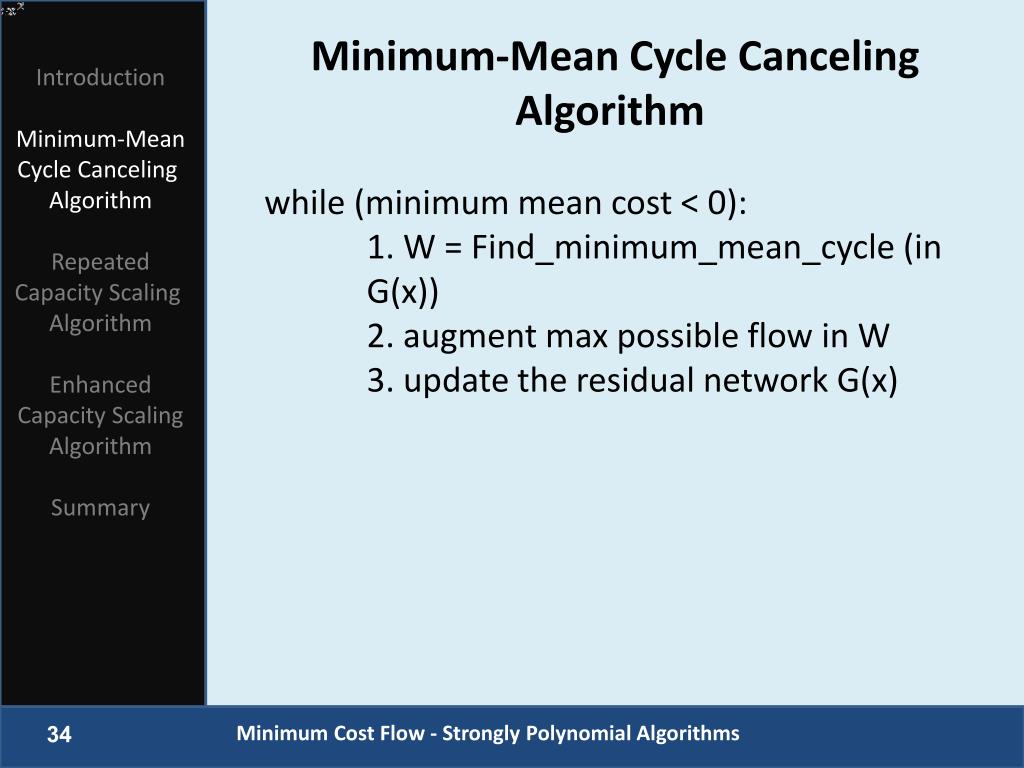 Introduction

Minimum-Mean Cycle Canceling Algorithm

Repeated Capacity Scaling Algorithm

Enhanced Capacity Scaling Algorithm

Summary

Minimum-Mean Cycle Canceling Algorithm

while (minimum mean cost < 0):
1. W = Find_minimum_mean_cycle (in G(x))
2. augment max possible flow in W
3. update the residual network G(x)

34

Minimum Cost Flow - Strongly Polynomial Algorithms